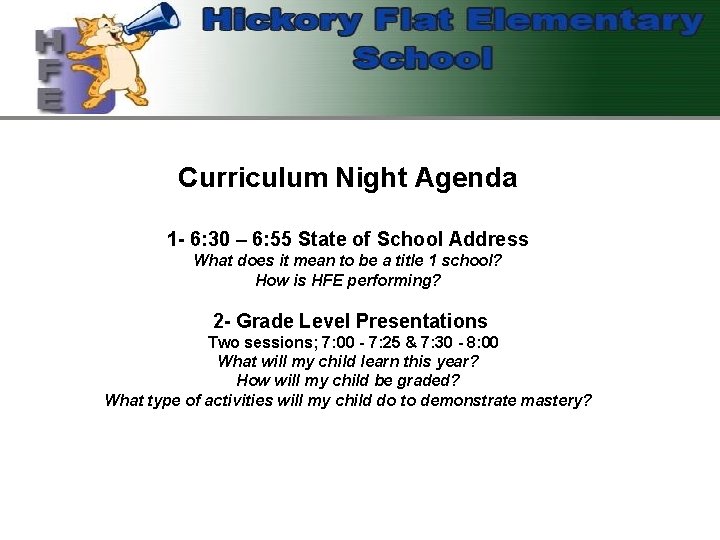 HFE

Hickory Flat Elementary School

Curriculum Night Agenda

1- 6:30 – 6:55 State of School Address
What does it mean to be a title 1 school?
How is HFE performing?

2- Grade Level Presentations
Two sessions; 7:00 - 7:25 & 7:30 - 8:00
What will my child learn this year?
How will my child be graded?
What type of activities will my child do to demonstrate mastery?